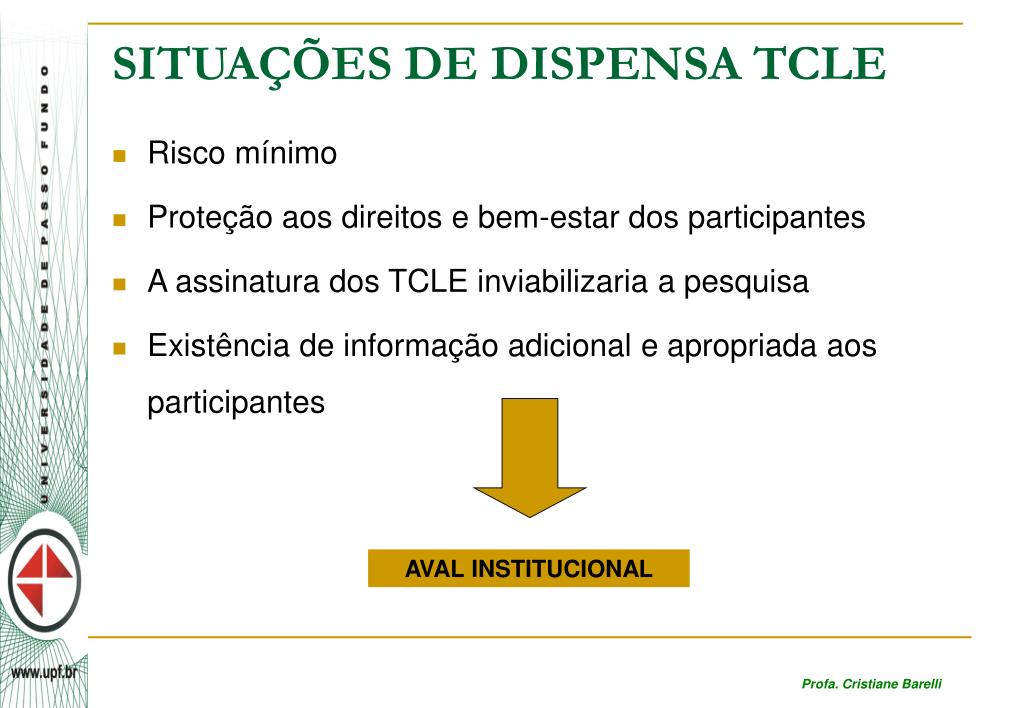 UNIVERSIDADE DE PASSO FUNDO

SITUAÇÕES DE DISPENSA TCLE

Risco mínimo

Proteção aos direitos e bem-estar dos participantes

A assinatura dos TCLE inviabilizaria a pesquisa

Existência de informação adicional e apropriada aos participantes

AVAL INSTITUCIONAL

www.upf.br

Profa. Cristiane Barelli